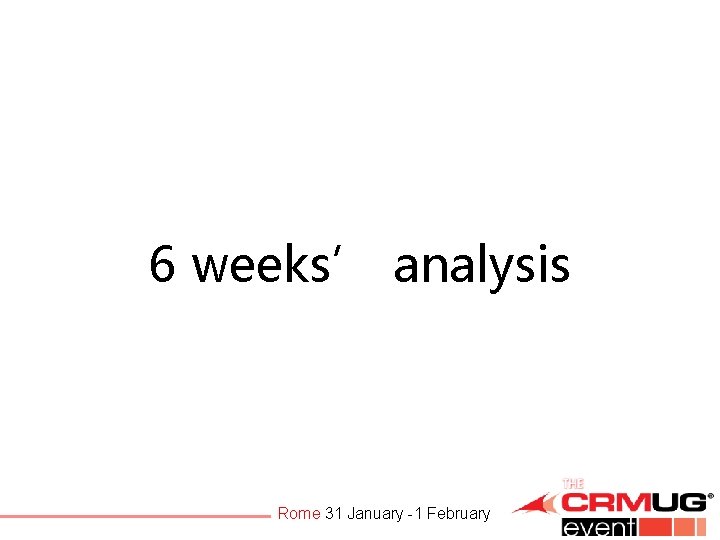 6 weeks’ analysis

Rome 31 January - 1 February

THE CRMUG® event